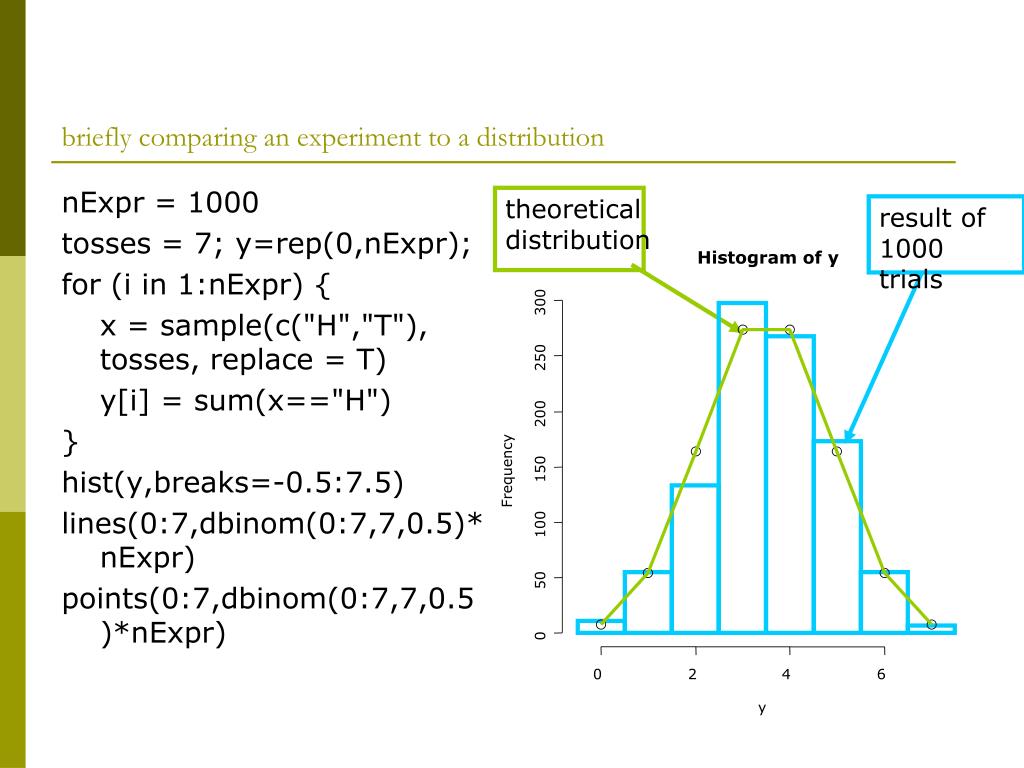 briefly comparing an experiment to a distribution

nExpr = 1000
tosses = 7; y=rep(0,nExpr);
for (i in 1:nExpr) {
x = sample(c("H","T"), tosses, replace = T)
y[i] = sum(x=="H")
}
hist(y,breaks=-0.5:7.5)
lines(0:7,dbinom(0:7,7,0.5)*nExpr)
points(0:7,dbinom(0:7,7,0.5)*nExpr)

theoretical distribution

result of 1000 trials

Histogram of y

Frequency

0
50
100
150
200
250
300

0
2
4
6

y